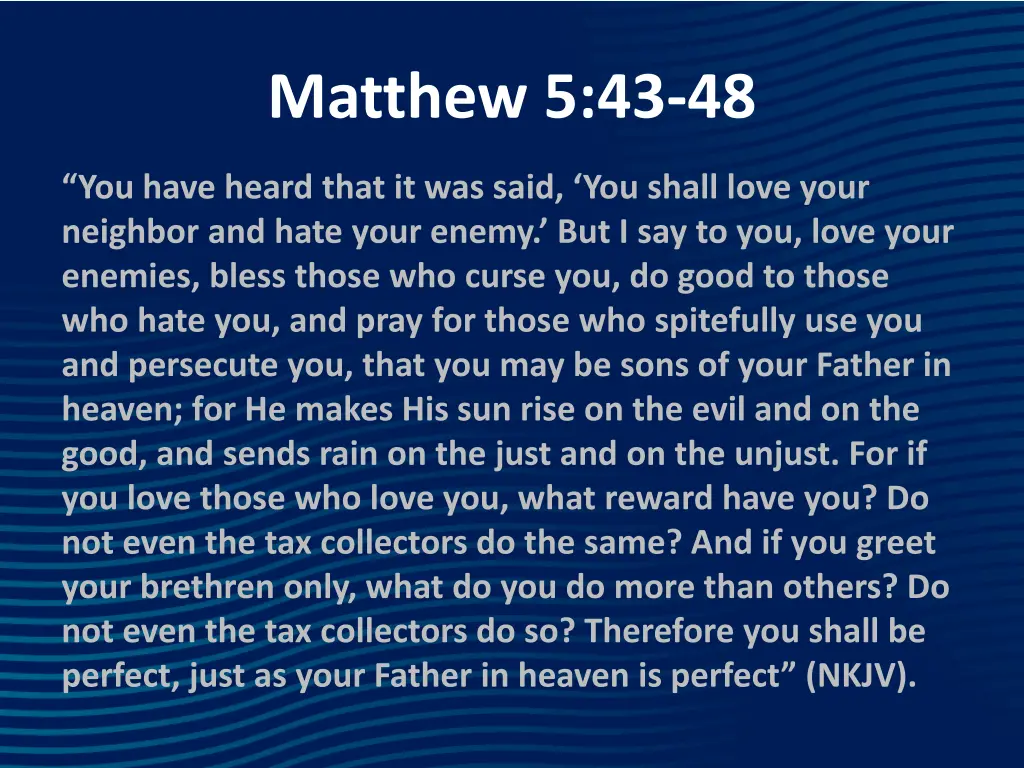 Matthew 5:43-48

“You have heard that it was said, ‘You shall love your neighbor and hate your enemy.’ But I say to you, love your enemies, bless those who curse you, do good to those who hate you, and pray for those who spitefully use you and persecute you, that you may be sons of your Father in heaven; for He makes His sun rise on the evil and on the good, and sends rain on the just and on the unjust. For if you love those who love you, what reward have you? Do not even the tax collectors do the same? And if you greet your brethren only, what do you do more than others? Do not even the tax collectors do so? Therefore you shall be perfect, just as your Father in heaven is perfect” (NKJV).